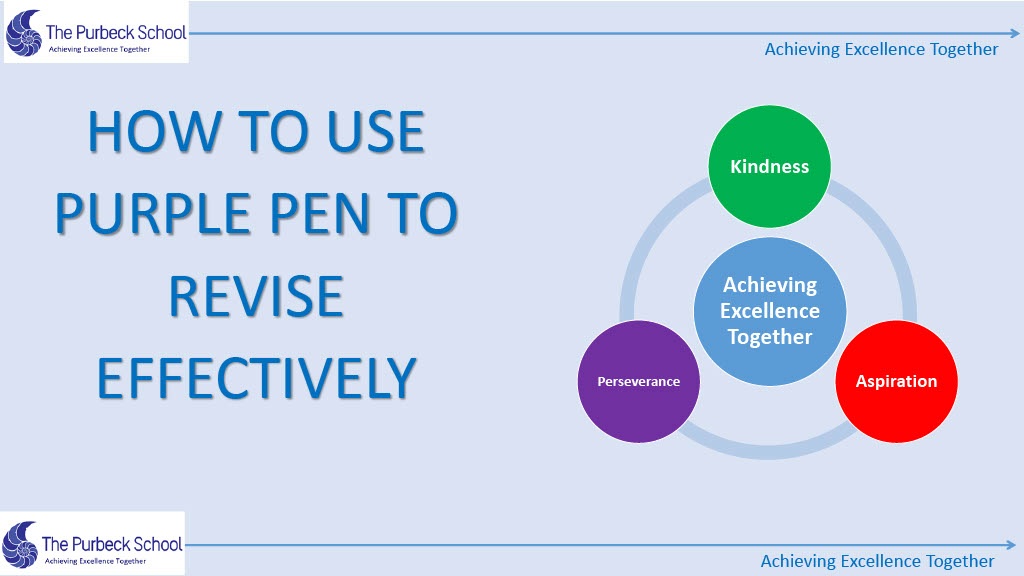 The Purbeck School
Achieving Excellence Together

Achieving Excellence Together

HOW TO USE PURPLE PEN TO REVISE EFFECTIVELY

Kindness

Achieving Excellence Together

Perseverance

Aspiration

The Purbeck School
Achieving Excellence Together

Achieving Excellence Together